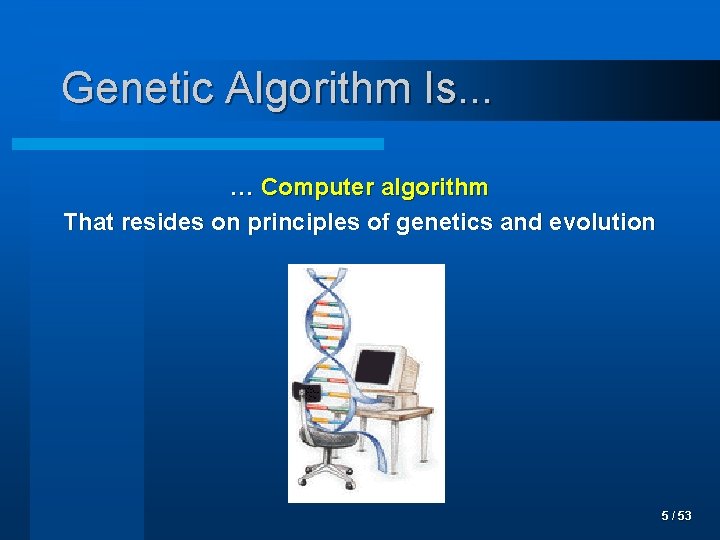 Genetic Algorithm Is...

… Computer algorithm

That resides on principles of genetics and evolution

5 / 53